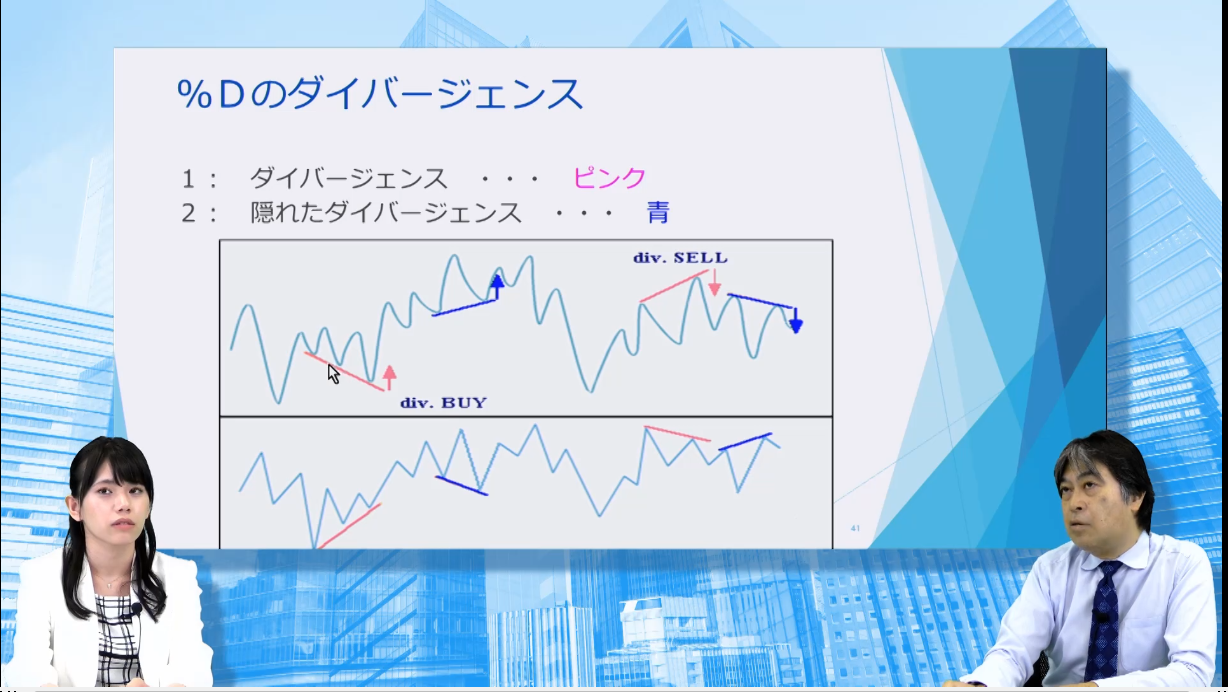 ％Ｄのダイバージェンス

１：　ダイバージェンス　・・・　ピンク
２：　隠れたダイバージェンス　・・・　青

div. SELL

div. BUY

41